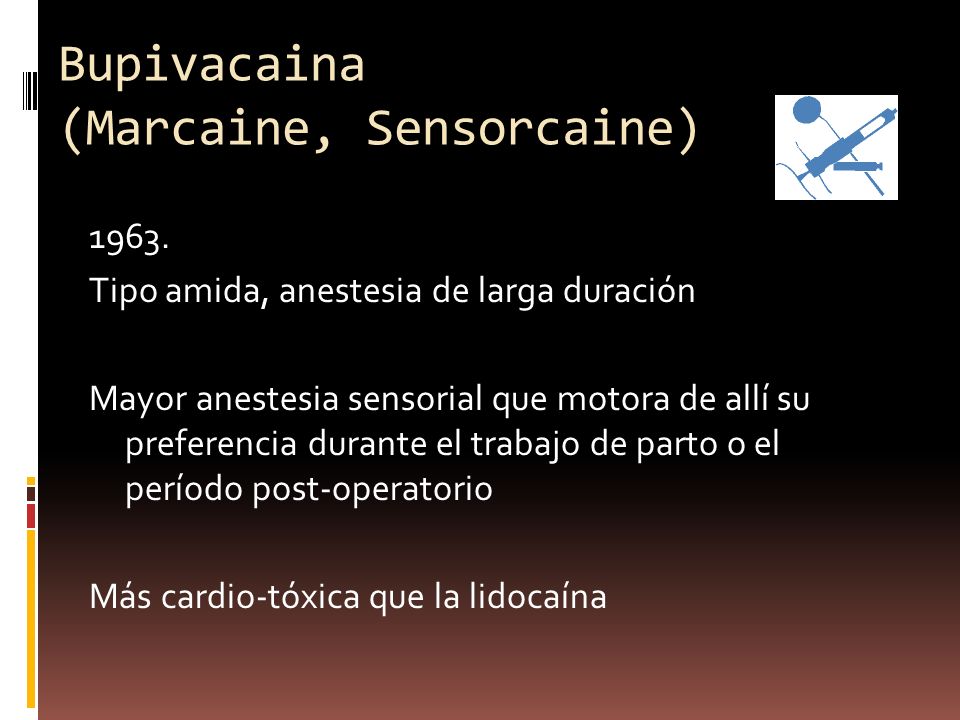 Bupivacaina
(Marcaine, Sensorcaine)

1963.

Tipo amida, anestesia de larga duración

Mayor anestesia sensorial que motora de allí su preferencia durante el trabajo de parto o el período post-operatorio

Más cardio-tóxica que la lidocaína